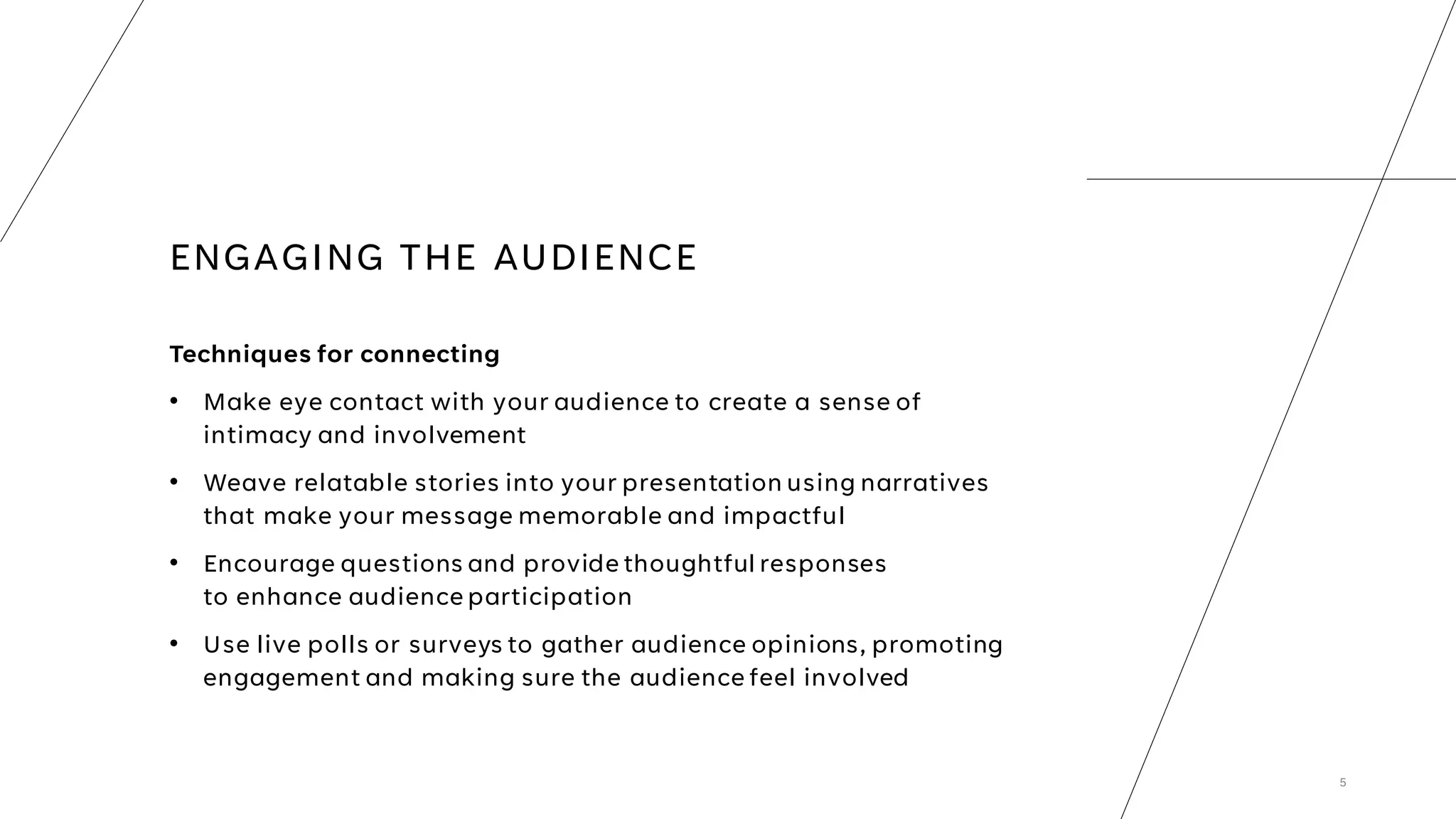 ENGAGING THE AUDIENCE

Techniques for connecting

• Make eye contact with your audience to create a sense of intimacy and involvement

• Weave relatable stories into your presentation using narratives that make your message memorable and impactful

• Encourage questions and provide thoughtful responses to enhance audience participation

• Use live polls or surveys to gather audience opinions, promoting engagement and making sure the audience feel involved

5